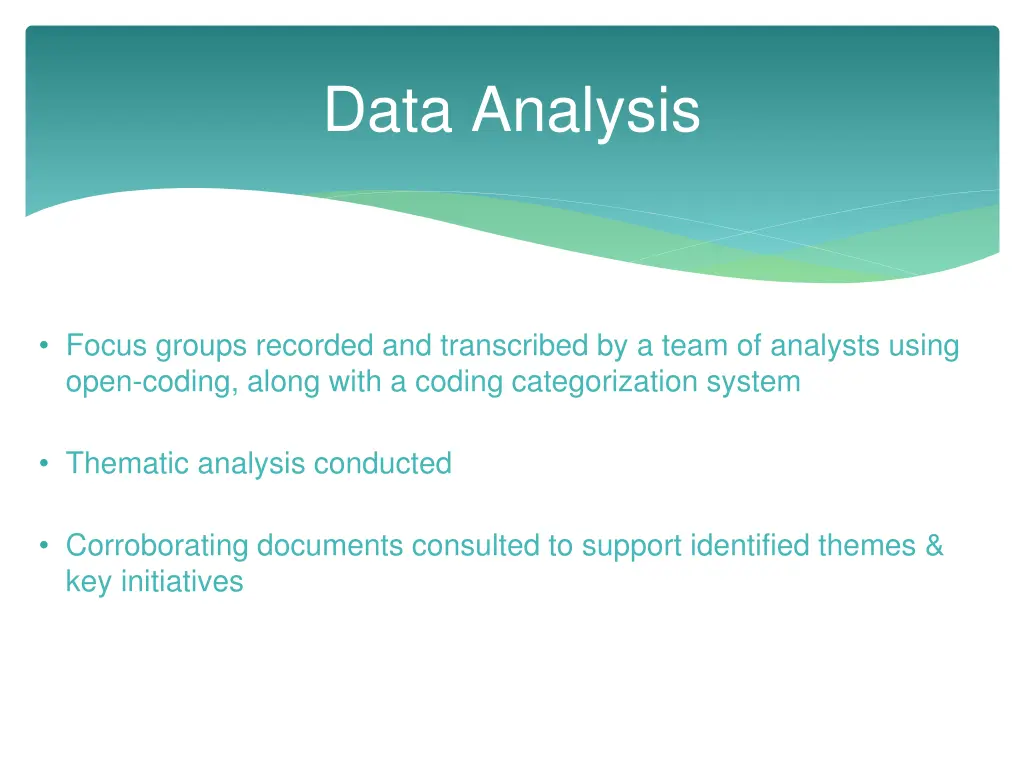 Data Analysis

• Focus groups recorded and transcribed by a team of analysts using open-coding, along with a coding categorization system

• Thematic analysis conducted

• Corroborating documents consulted to support identified themes & key initiatives